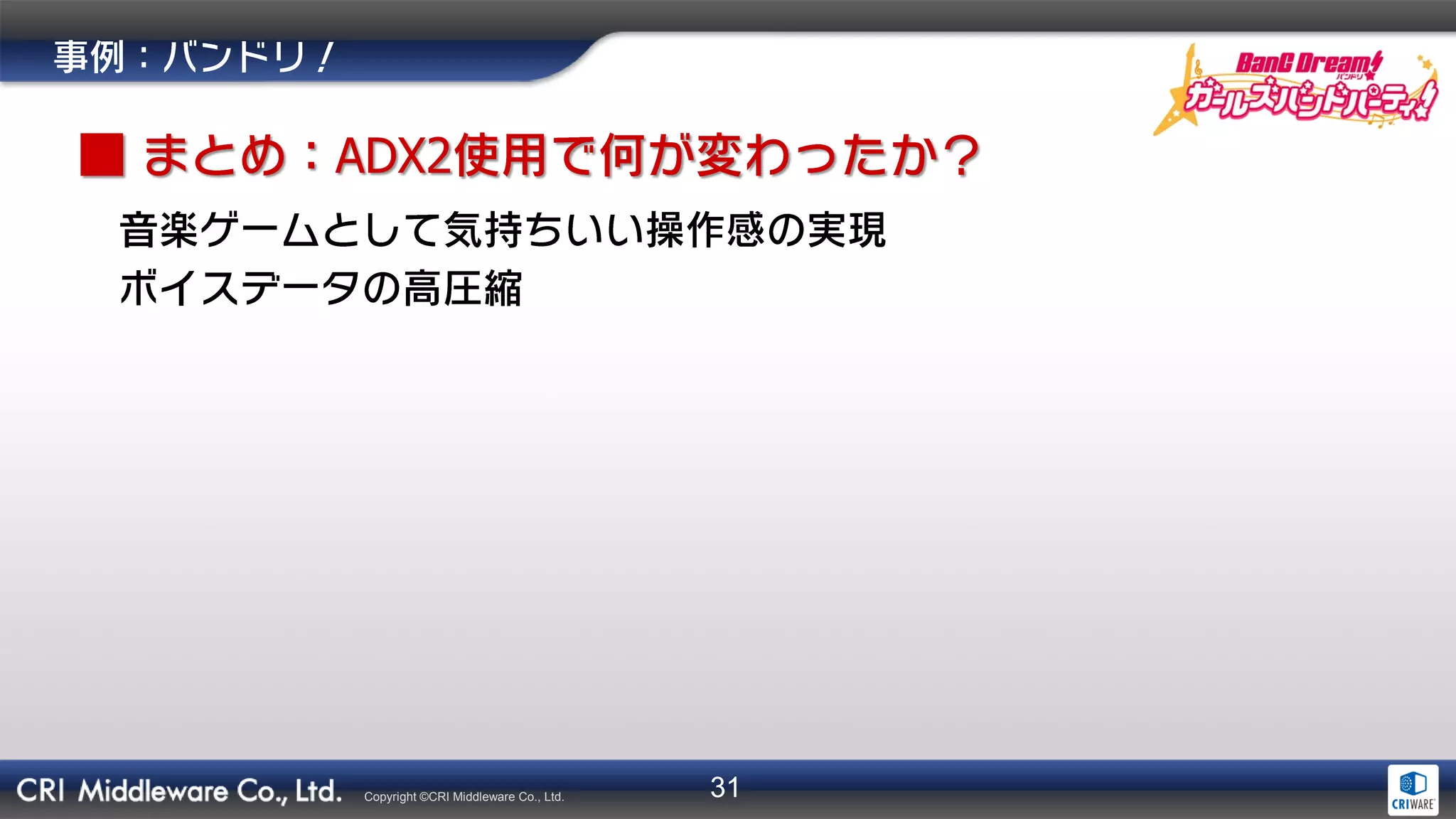 事例：バンドリ！

BanG Dream! バンドリ ガールズバンドパーティ！

■ まとめ：ADX2使用で何が変わったか？

音楽ゲームとして気持ちいい操作感の実現

ボイスデータの高圧縮

CRI Middleware Co., Ltd. Copyright ©CRI Middleware Co., Ltd. 31 CRIWARE